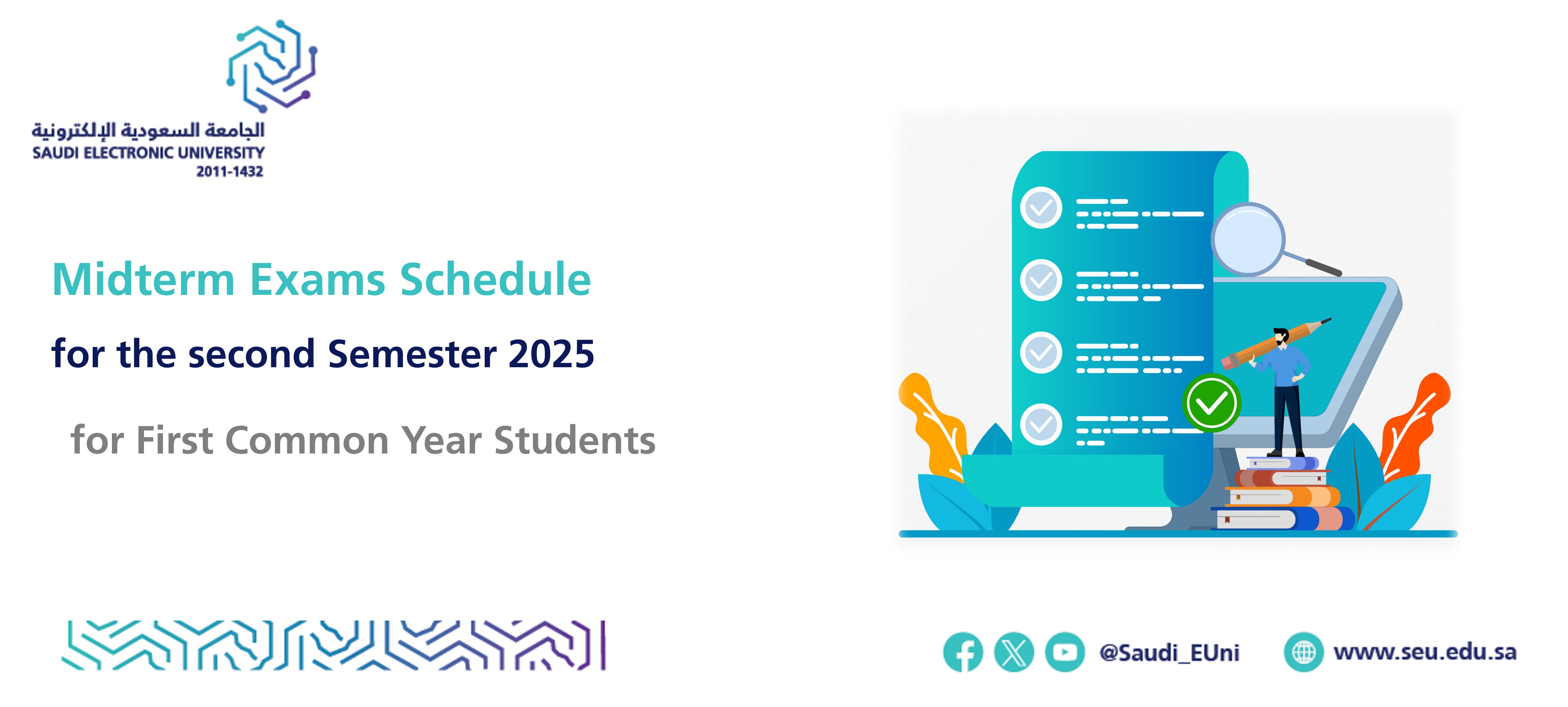 الجامعة السعودية الإلكترونية
SAUDI ELECTRONIC UNIVERSITY
2011-1432

Midterm Exams Schedule

for the second Semester 2025

for First Common Year Students

@Saudi_EUni

www.seu.edu.sa